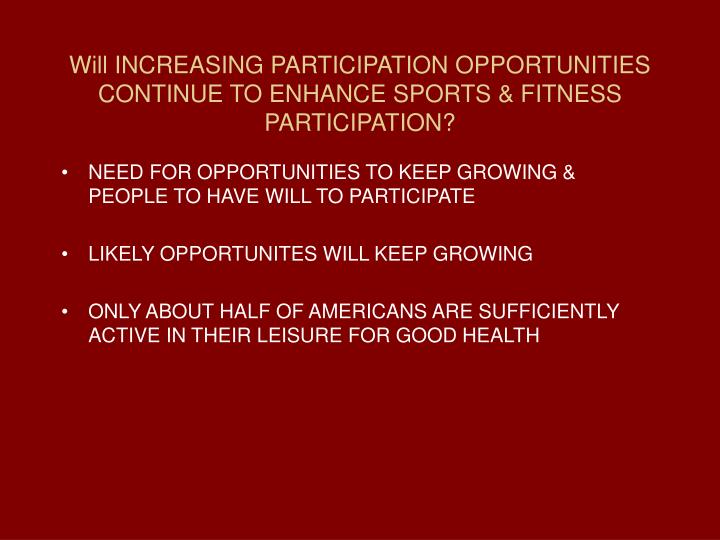 Will INCREASING PARTICIPATION OPPORTUNITIES CONTINUE TO ENHANCE SPORTS & FITNESS PARTICIPATION?

• NEED FOR OPPORTUNITIES TO KEEP GROWING & PEOPLE TO HAVE WILL TO PARTICIPATE

• LIKELY OPPORTUNITES WILL KEEP GROWING

• ONLY ABOUT HALF OF AMERICANS ARE SUFFICIENTLY ACTIVE IN THEIR LEISURE FOR GOOD HEALTH